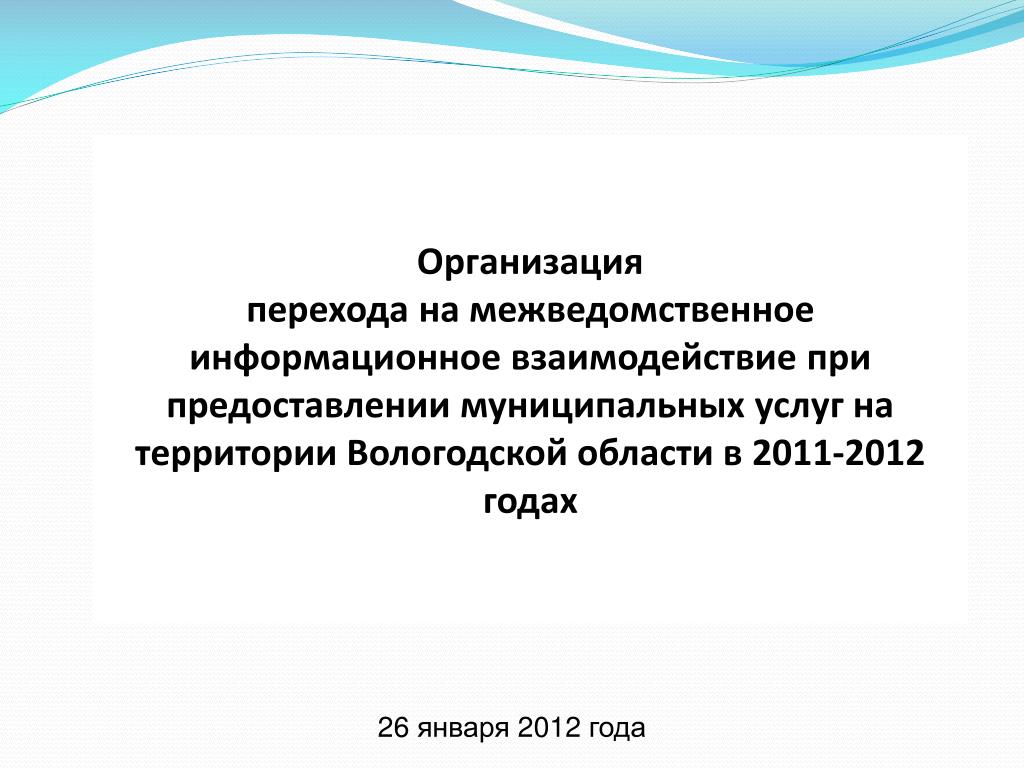 Организация
перехода на межведомственное информационное взаимодействие при предоставлении муниципальных услуг на территории Вологодской области в 2011-2012 годах

26 января 2012 года